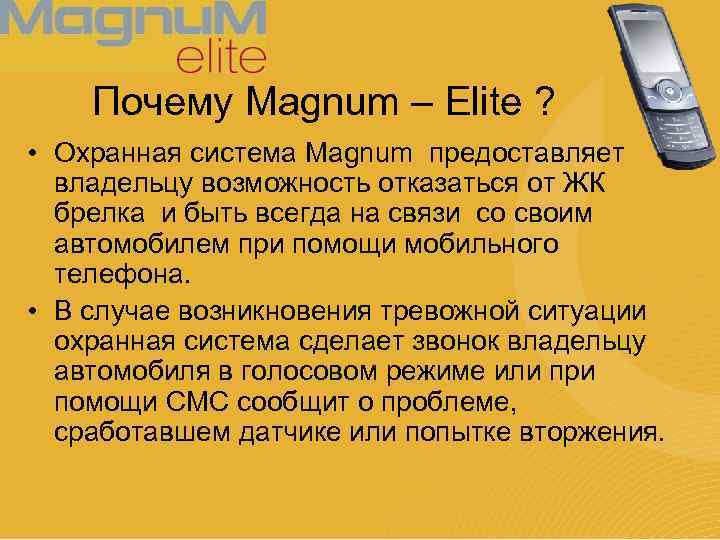 MagnuM
elite

Почему Magnum – Elite ?

• Охранная система Magnum предоставляет владельцу возможность отказаться от ЖК брелка и быть всегда на связи со своим автомобилем при помощи мобильного телефона.

• В случае возникновения тревожной ситуации охранная система сделает звонок владельцу автомобиля в голосовом режиме или при помощи СМС сообщит о проблеме, сработавшем датчике или попытке вторжения.